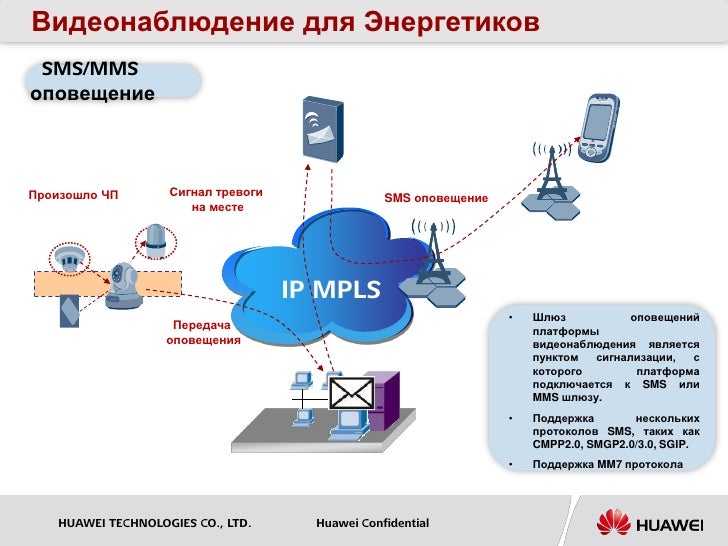 Видеонаблюдение для Энергетиков

SMS/MMS оповещение

Произошло ЧП

Сигнал тревоги на месте

SMS оповещение

IP MPLS

Передача оповещения

• Шлюз оповещений платформы видеонаблюдения является пунктом сигнализации, с которого платформа подключается к SMS или MMS шлюзу.

• Поддержка нескольких протоколов SMS, таких как CMPP2.0, SMGP2.0/3.0, SGIP.

• Поддержка MM7 протокола

HUAWEI TECHNOLOGIES CO., LTD.

Huawei Confidential

HUAWEI